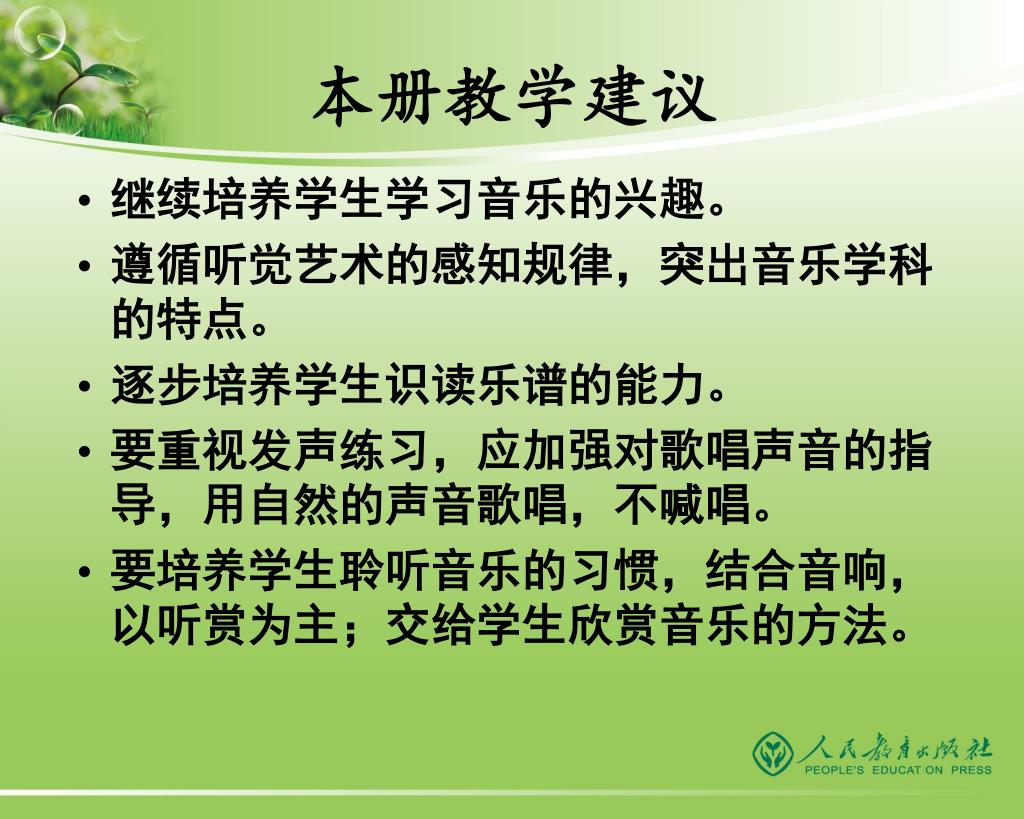 本册教学建议

• 继续培养学生学习音乐的兴趣。

• 遵循听觉艺术的感知规律，突出音乐学科的特点。

• 逐步培养学生识读乐谱的能力。

• 要重视发声练习，应加强对歌唱声音的指导，用自然的声音歌唱，不喊唱。

• 要培养学生聆听音乐的习惯，结合音响，以听赏为主；交给学生欣赏音乐的方法。

人民教育出版社
PEOPLE'S EDUCATION PRESS